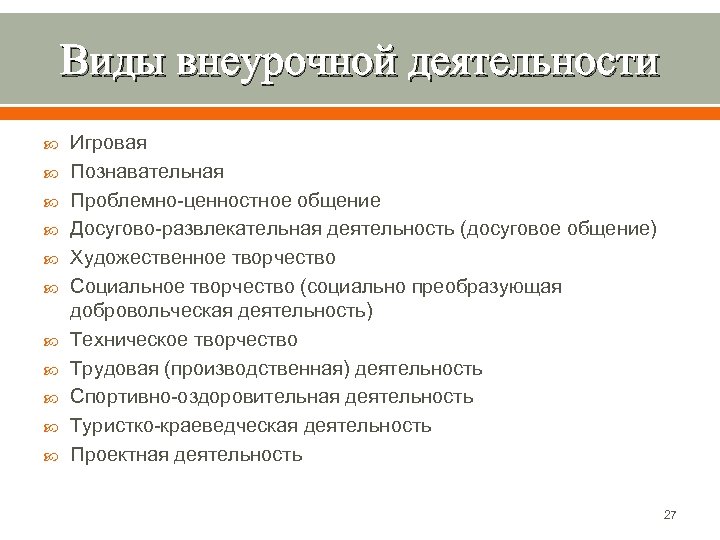 Виды внеурочной деятельности

Игровая
Познавательная
Проблемно-ценностное общение
Досугово-развлекательная деятельность (досуговое общение)
Художественное творчество
Социальное творчество (социально преобразующая добровольческая деятельность)
Техническое творчество
Трудовая (производственная) деятельность
Спортивно-оздоровительная деятельность
Туристко-краеведческая деятельность
Проектная деятельность

27